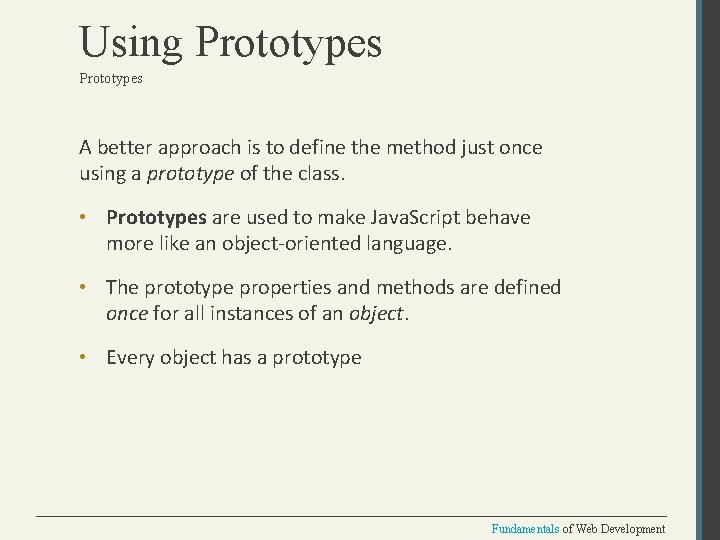 Using Prototypes
Prototypes

A better approach is to define the method just once using a prototype of the class.

• Prototypes are used to make JavaScript behave more like an object-oriented language.

• The prototype properties and methods are defined once for all instances of an object.

• Every object has a prototype

Fundamentals of Web Development